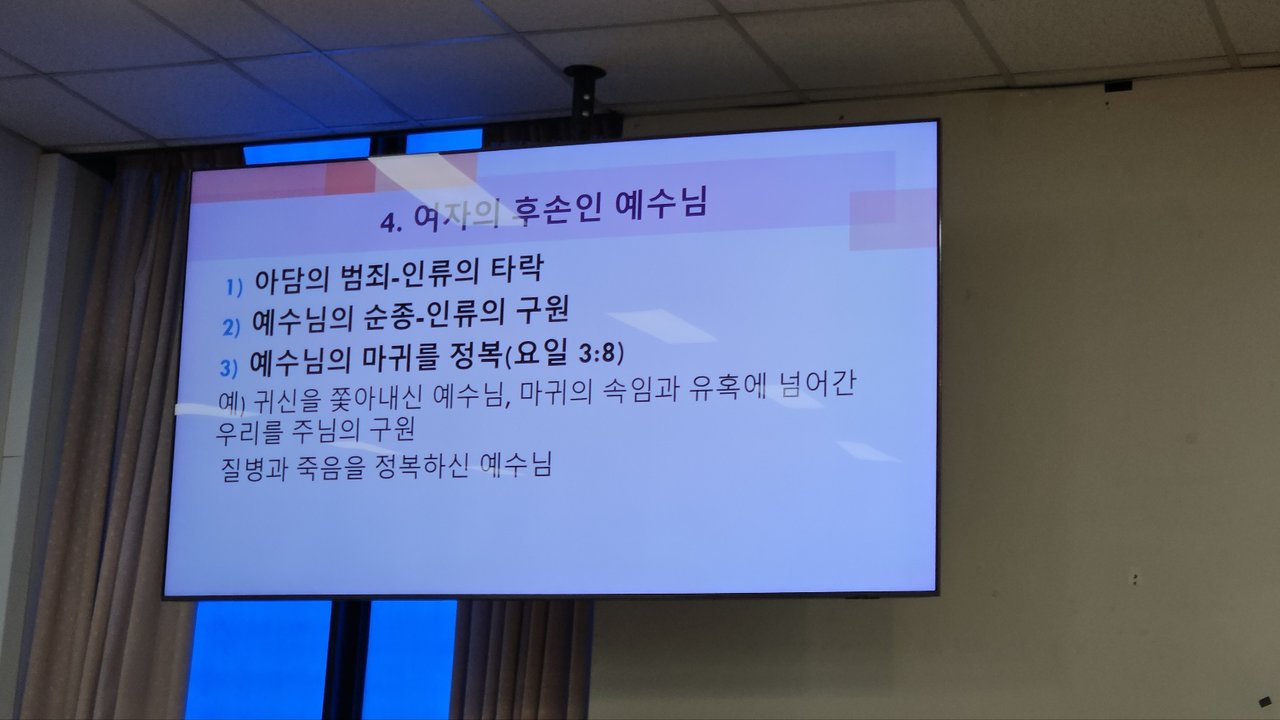 4. 여자의 후손인 예수님

1) 아담의 범죄-인류의 타락
2) 예수님의 순종-인류의 구원
3) 예수님의 마귀를 정복(요일 3:8)
예) 귀신을 쫓아내신 예수님, 마귀의 속임과 유혹에 넘어간 우리를 주님의 구원
질병과 죽음을 정복하신 예수님